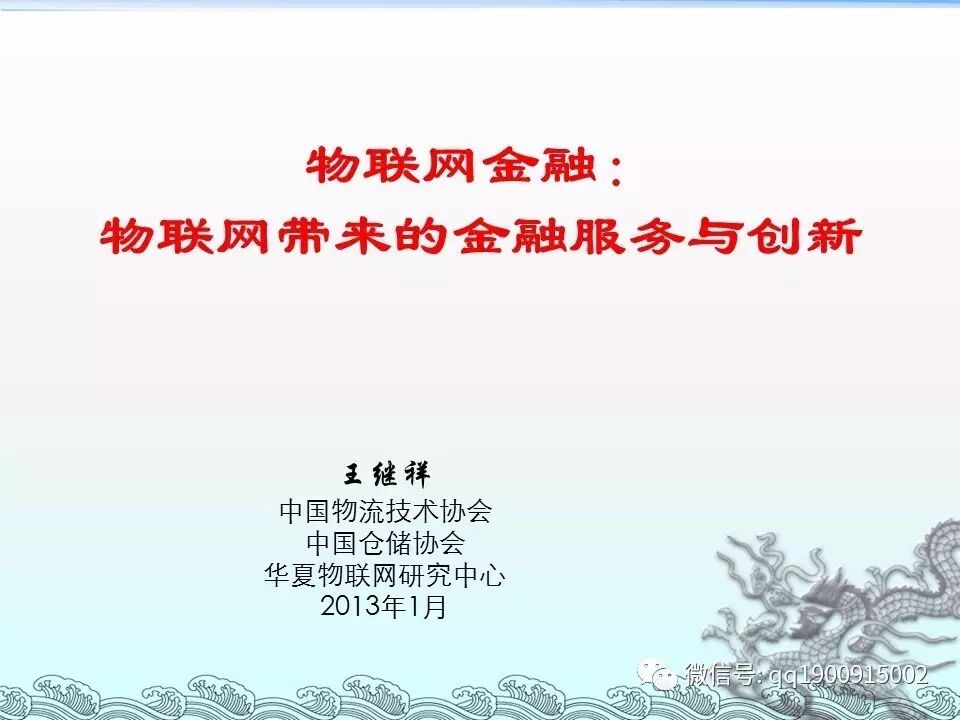 物联网金融：
物联网带来的金融服务与创新

王继祥
中国物流技术协会
中国仓储协会
华夏物联网研究中心
2013年1月

微信号: qq1900915002